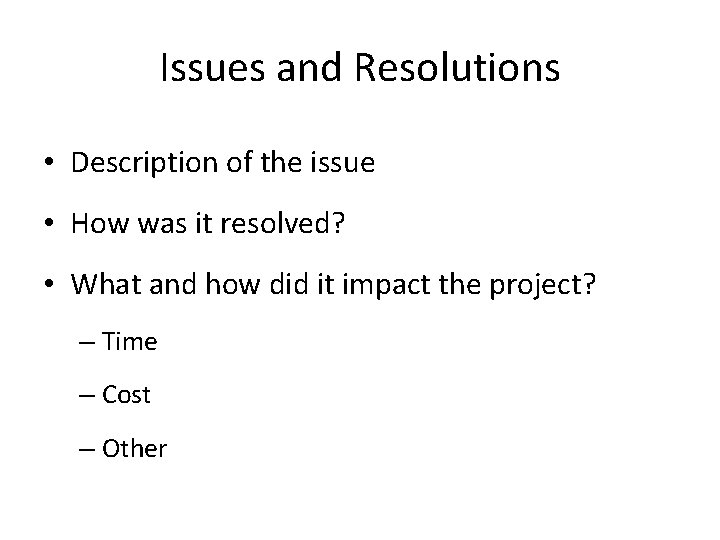 Issues and Resolutions

• Description of the issue

• How was it resolved?

• What and how did it impact the project?

– Time

– Cost

– Other